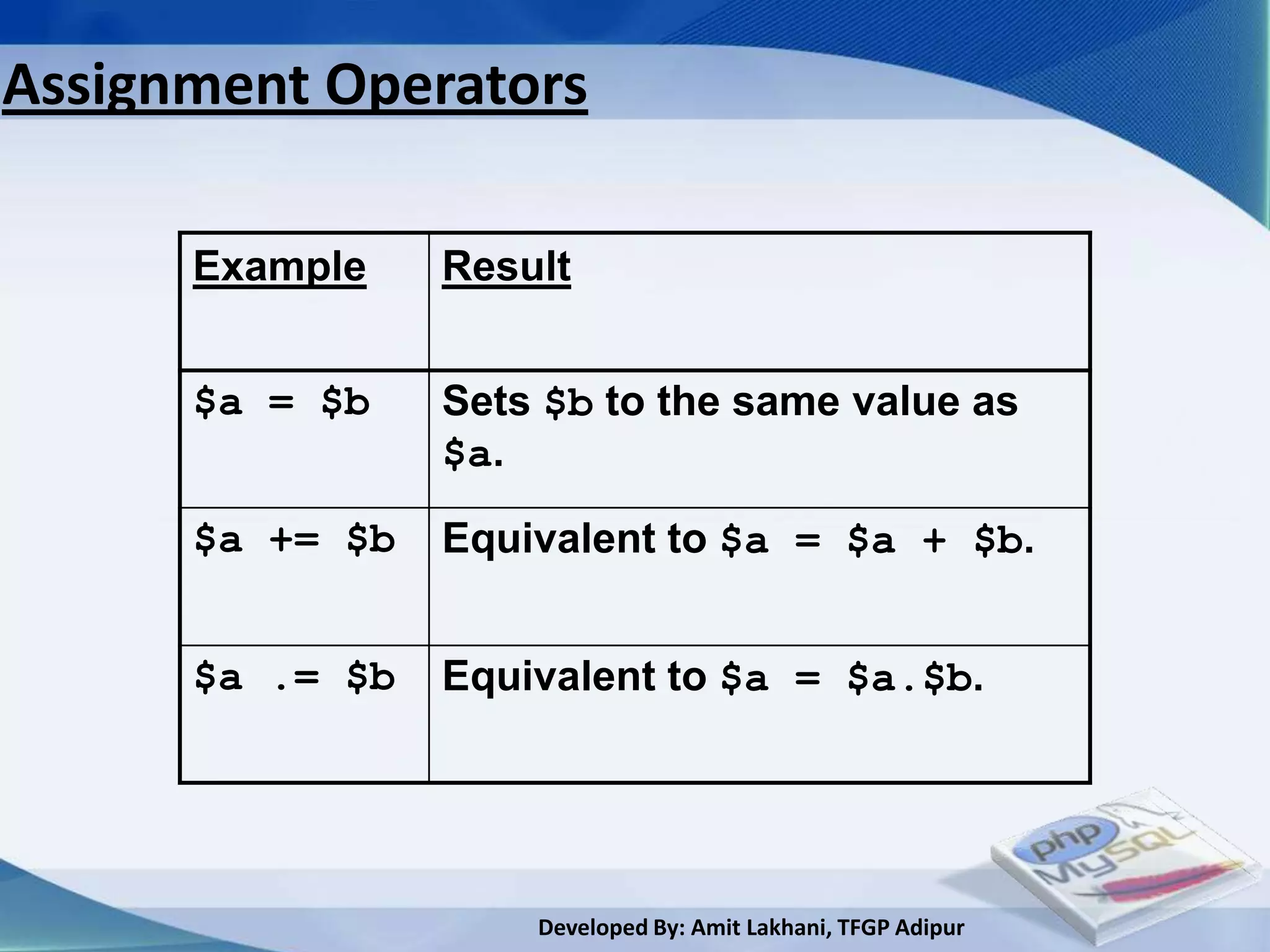 Assignment Operators

| Example | Result |
|---|---|
| \$a = \$b | Sets \$b to the same value as \$a. |
| \$a += \$b | Equivalent to \$a = \$a + \$b. |
| \$a .= \$b | Equivalent to \$a = \$a.\$b. |

php MySQL

Developed By: Amit Lakhani, TFGP Adipur